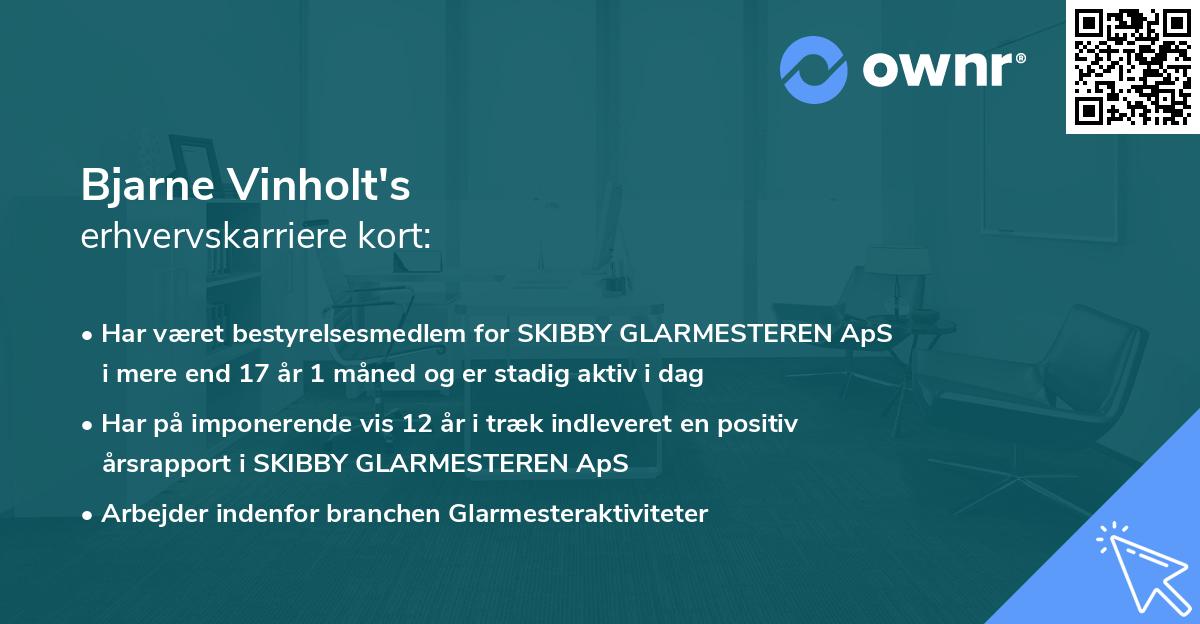 ownr®

Bjarne Vinholt's
erhvervskarriere kort:

• Har været bestyrelsesmedlem for SKIBBY GLARMESTEREN ApS i mere end 17 år 1 måned og er stadig aktiv i dag

• Har på imponerende vis 12 år i træk indleveret en positiv årsrapport i SKIBBY GLARMESTEREN ApS

• Arbejder indenfor branchen Glarmesteraktiviteter